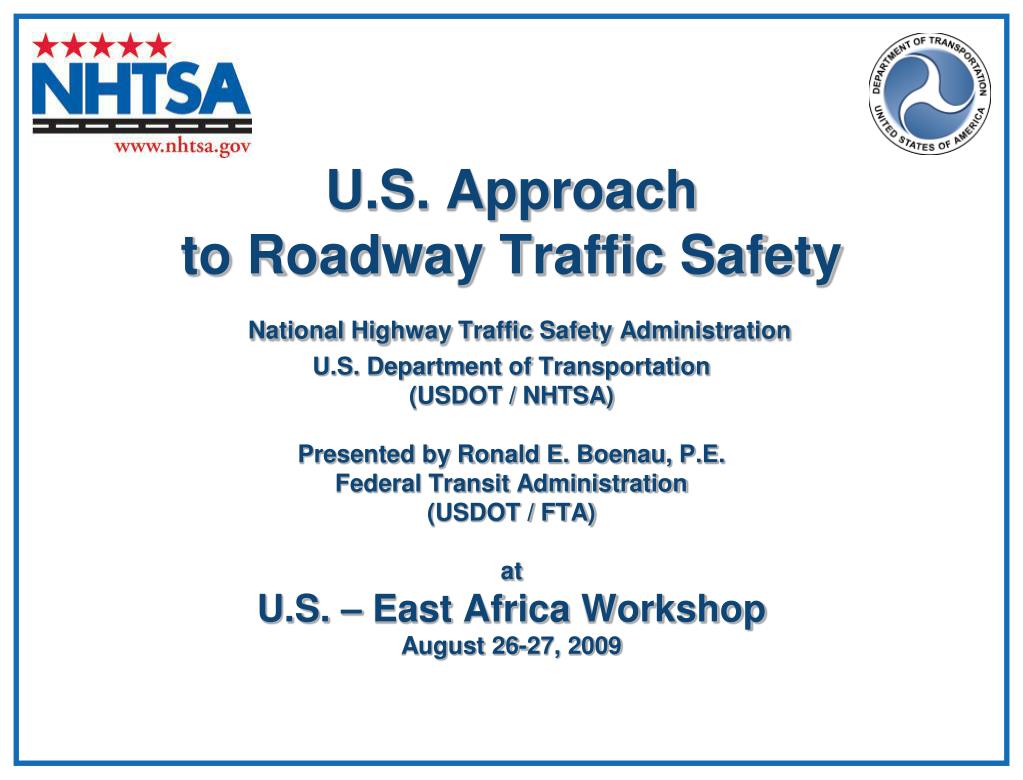 NHTSA
www.nhtsa.gov

DEPARTMENT OF TRANSPORTATION
UNITED STATES OF AMERICA

U.S. Approach
to Roadway Traffic Safety

National Highway Traffic Safety Administration
U.S. Department of Transportation
(USDOT / NHTSA)

Presented by Ronald E. Boenau, P.E.
Federal Transit Administration
(USDOT / FTA)

at
U.S. – East Africa Workshop
August 26-27, 2009